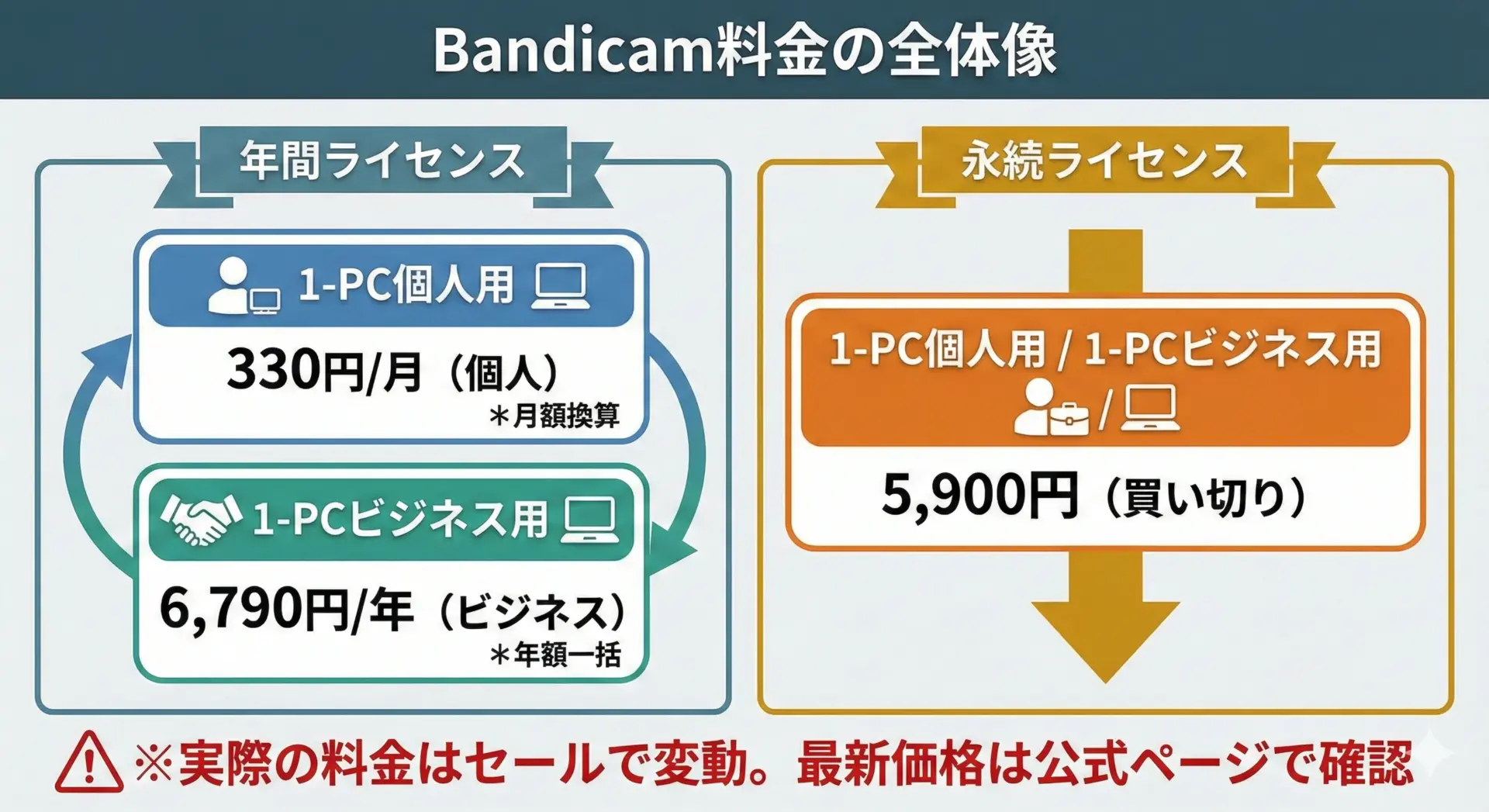 Bandicam料金の全体像

年間ライセンス

1-PC個人用

330円/月（個人）
＊月額換算

1-PCビジネス用

6,790円/年（ビジネス）
＊年額一括

永続ライセンス

1-PC個人用 / 1-PCビジネス用

5,900円（買い切り）

※実際の料金はセールで変動。最新価格は公式ページで確認